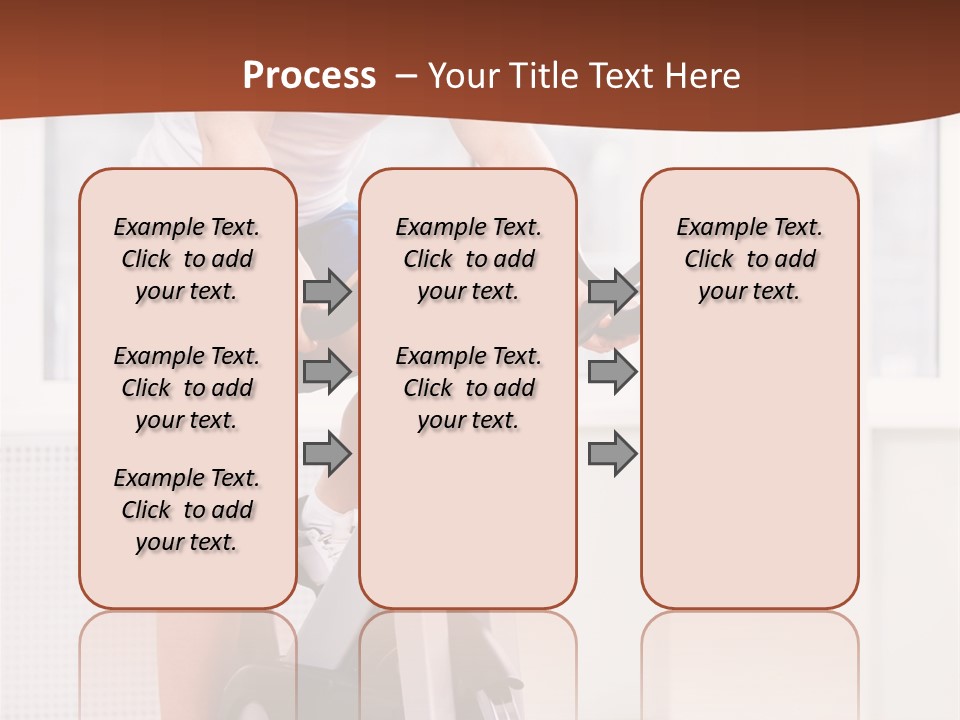 Process – Your Title Text Here

Example Text. Click to add your text.

Example Text. Click to add your text.

Example Text. Click to add your text.

Example Text. Click to add your text.

Example Text. Click to add your text.

Example Text. Click to add your text.